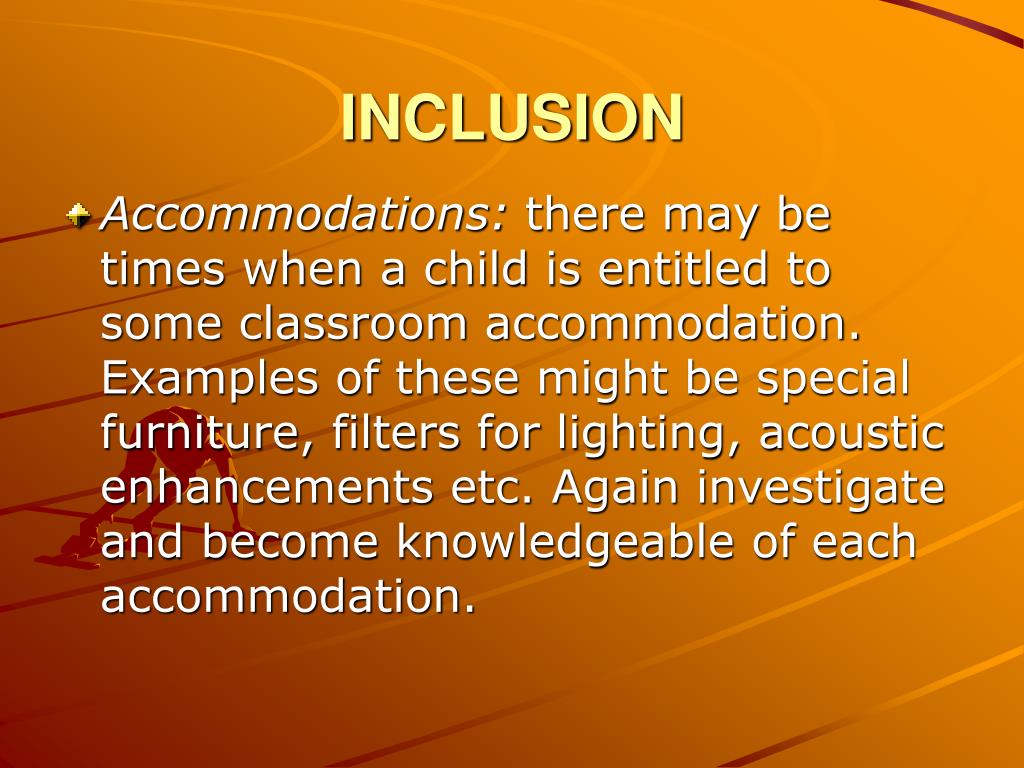 INCLUSION

Accommodations: there may be times when a child is entitled to some classroom accommodation. Examples of these might be special furniture, filters for lighting, acoustic enhancements etc. Again investigate and become knowledgeable of each accommodation.